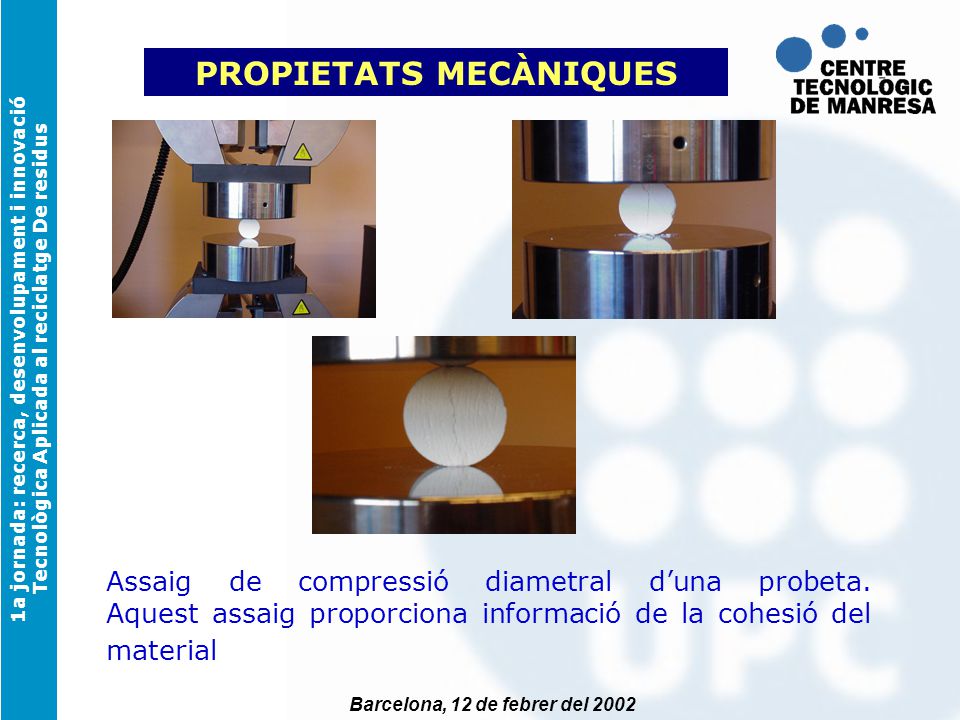 1a jornada: recerca, desenvolupament i innovació
Tecnològica Aplicada al reciclatge De residus

PROPIETATS MECÀNIQUES

CENTRE TECNOLÒGIC DE MANRESA

Assaig de compressió diametral d'una probeta. Aquest assaig proporciona informació de la cohesió del material

UPC

Barcelona, 12 de febrer del 2002